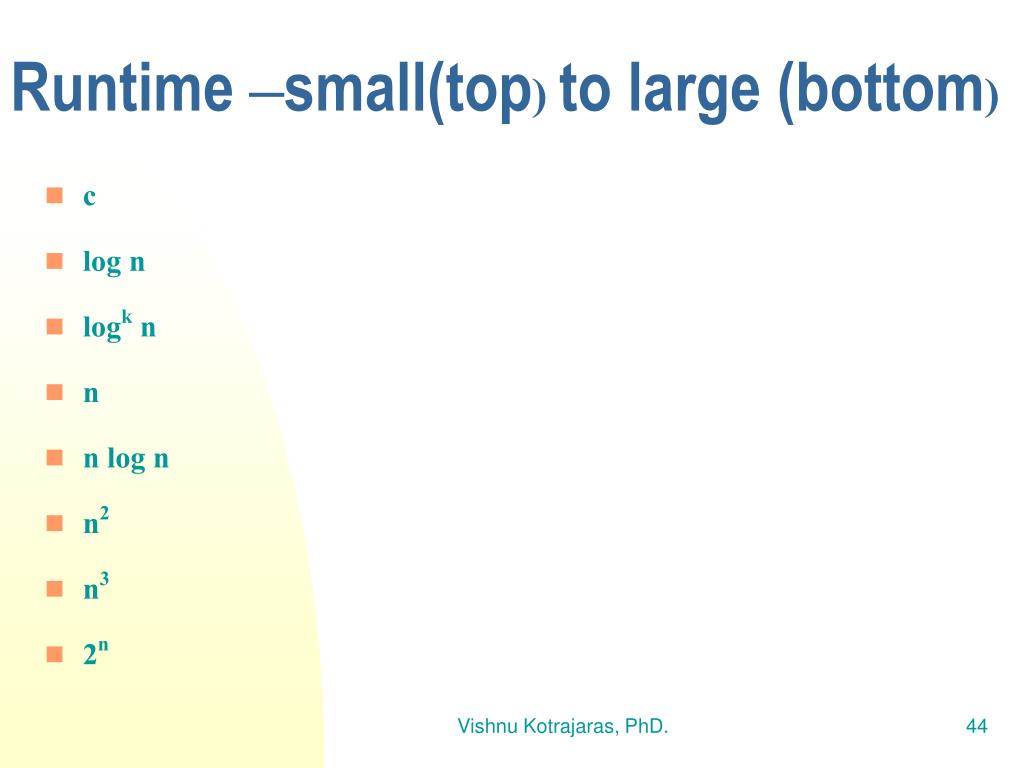 Runtime –small(top) to large (bottom)

- c
- log n
- $\log^k n$
- n
- n log n
- $n^2$
- $n^3$
- $2^n$

Vishnu Kotrajaras, PhD.

44